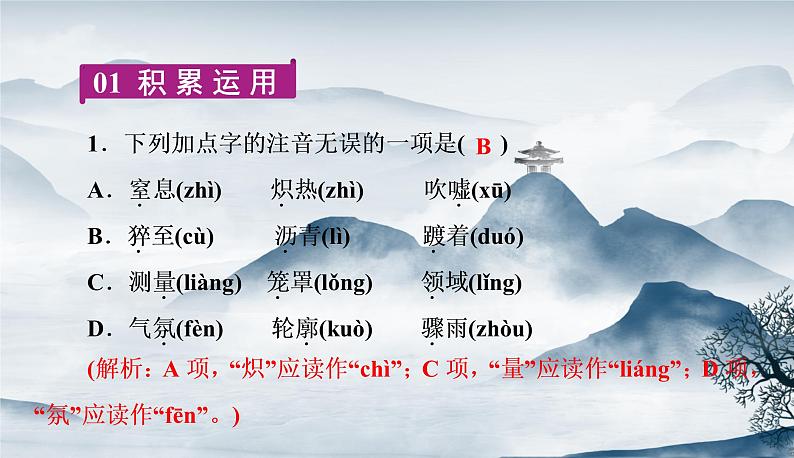 01 积累运用

1．下列加点字的注音无误的一项是( B )

A．窒息(zhì)　炽热(zhì)　吹嘘(xū)

B．猝至(cù)　沥青(lì)　踱着(duó)

C．测量(liàng)　笼罩(lǒng)　领域(lǐng)

D．气氛(fèn)　轮廓(kuò)　骤雨(zhòu)

(解析：A 项，“炽”应读作“chì”；C 项，“量”应读作“liáng”；D 项，“氛”应读作“fēn”。)